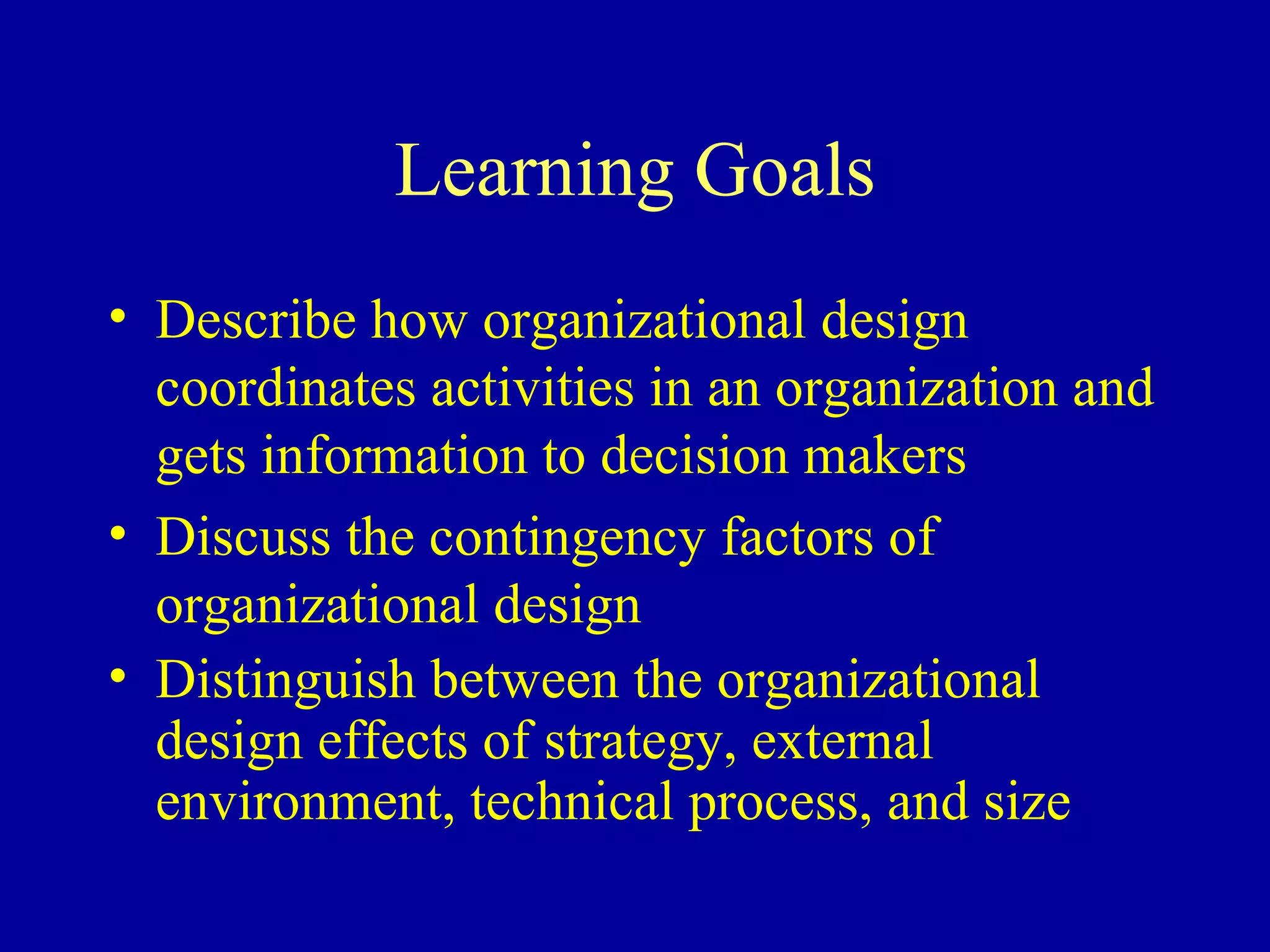 Learning Goals

• Describe how organizational design coordinates activities in an organization and gets information to decision makers
• Discuss the contingency factors of organizational design
• Distinguish between the organizational design effects of strategy, external environment, technical process, and size